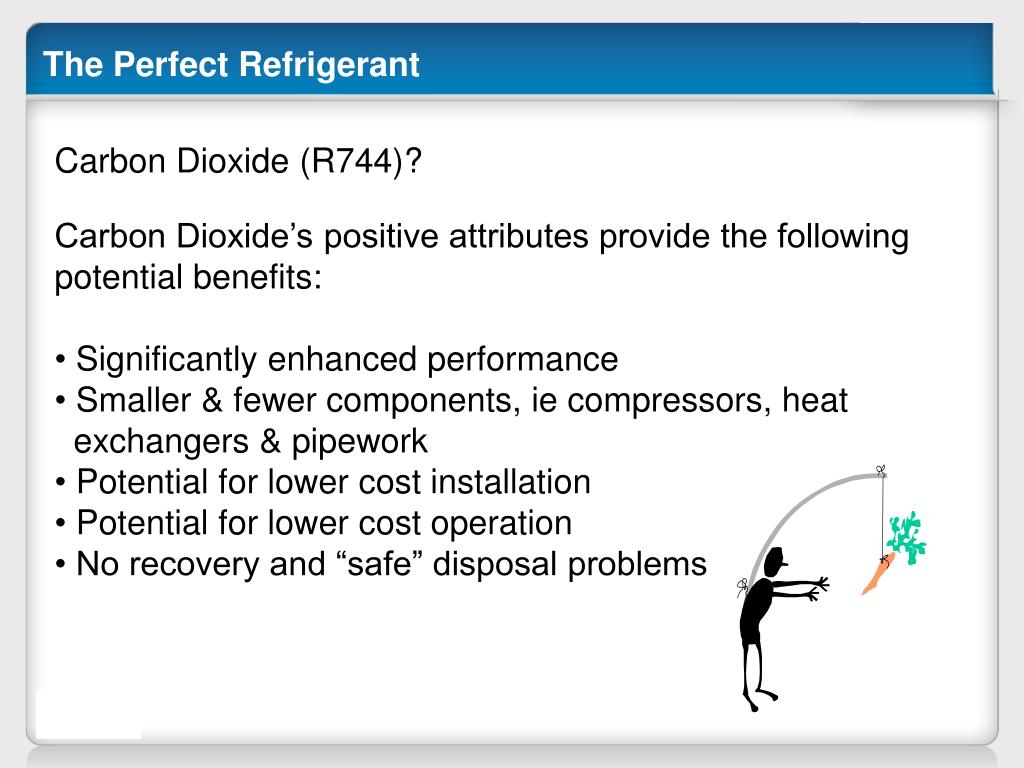 The Perfect Refrigerant

Carbon Dioxide (R744)?

Carbon Dioxide’s positive attributes provide the following potential benefits:

• Significantly enhanced performance
• Smaller & fewer components, ie compressors, heat exchangers & pipework
• Potential for lower cost installation
• Potential for lower cost operation
• No recovery and “safe” disposal problems